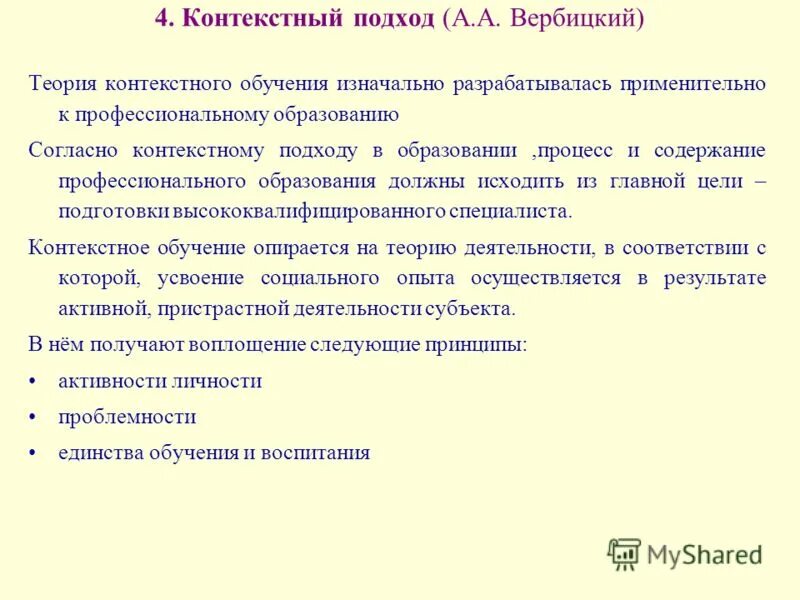 4. Контекстный подход (А.А. Вербицкий)

Теория контекстного обучения изначально разрабатывалась применительно к профессиональному образованию

Согласно контекстному подходу в образовании ,процесс и содержание профессионального образования должны исходить из главной цели – подготовки высококвалифицированного специалиста.

Контекстное обучение опирается на теорию деятельности, в соответствии с которой, усвоение социального опыта осуществляется в результате активной, пристрастной деятельности субъекта.

В нём получают воплощение следующие принципы:

• активности личности

• проблемности

• единства обучения и воспитания

MyShared